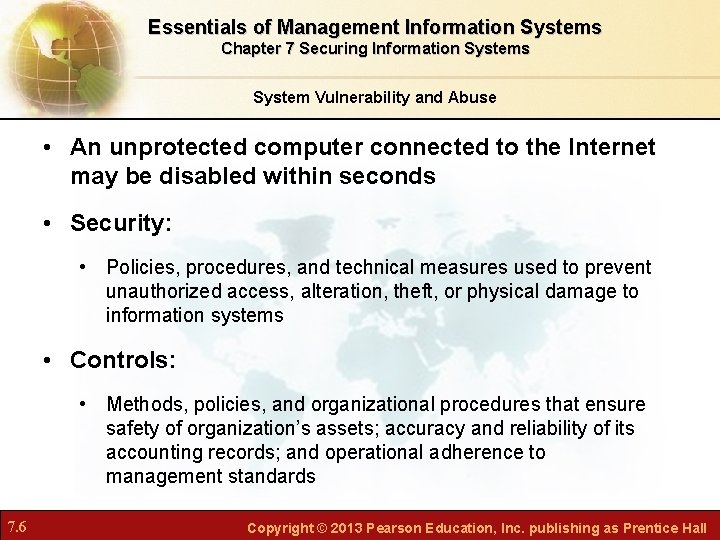 Essentials of Management Information Systems
Chapter 7 Securing Information Systems

System Vulnerability and Abuse

• An unprotected computer connected to the Internet may be disabled within seconds

• Security:

• Policies, procedures, and technical measures used to prevent unauthorized access, alteration, theft, or physical damage to information systems

• Controls:

• Methods, policies, and organizational procedures that ensure safety of organization's assets; accuracy and reliability of its accounting records; and operational adherence to management standards

7.6

Copyright © 2013 Pearson Education, Inc. publishing as Prentice Hall